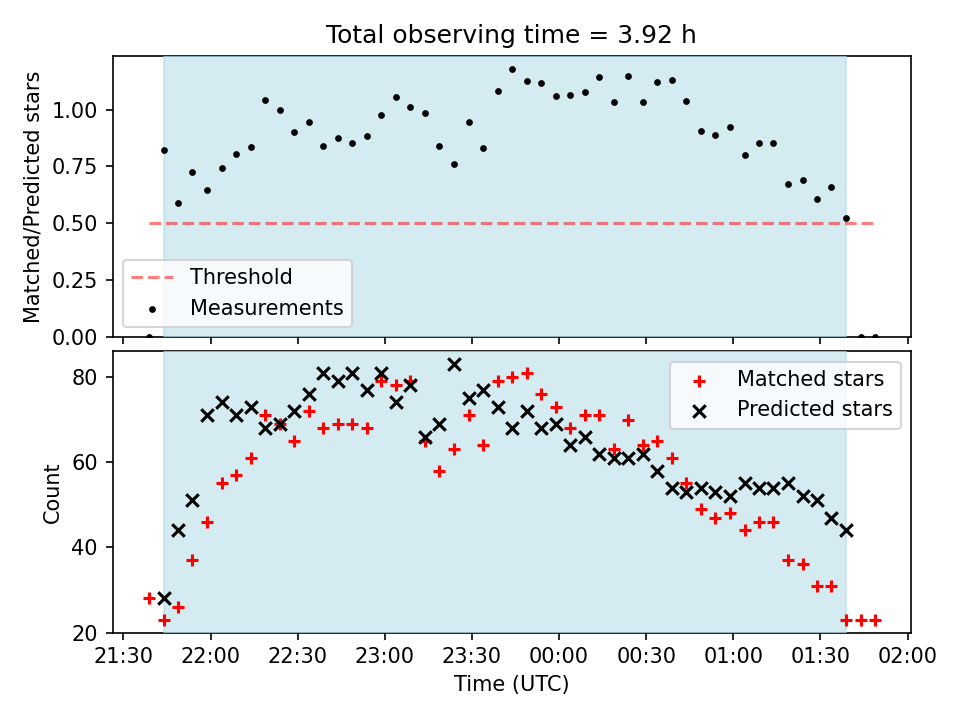 Total observing time = 3.92 h

Matched/Predicted stars

1.00
0.75
0.50
0.25
0.00

Threshold
Measurements

Count

80
60
40
20

Matched stars
Predicted stars

21:30 22:00 22:30 23:00 23:30 00:00 00:30 01:00 01:30 02:00

Time (UTC)